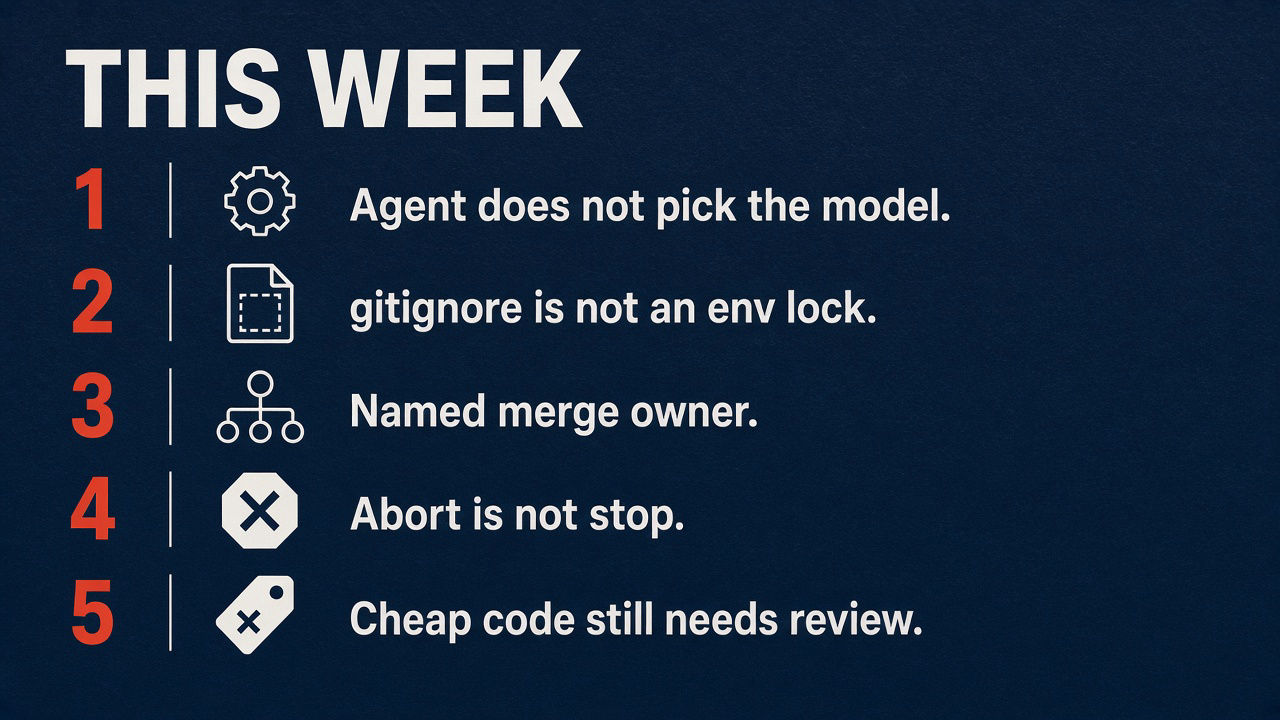 THIS WEEK

1 Agent does not pick the model.

2 gitignore is not an env lock.

3 Named merge owner.

4 Abort is not stop.

5 Cheap code still needs review.